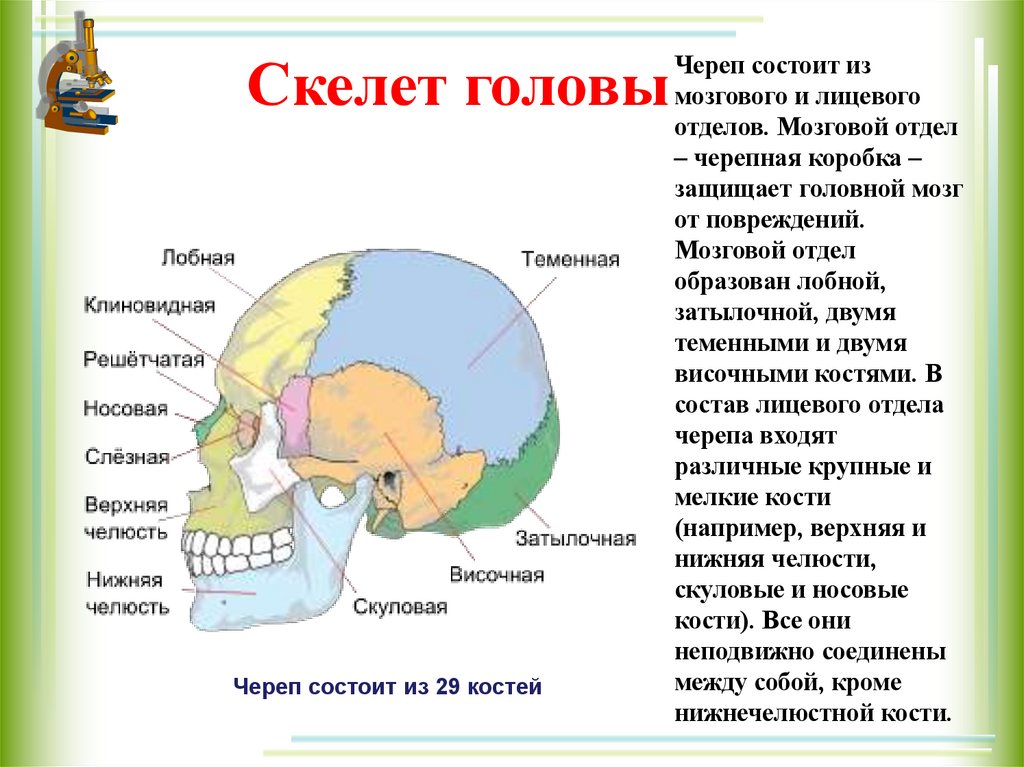 Скелет головы

Лобная
Клиновидная
Решётчатая
Носовая
Слёзная
Верхняя челюсть
Нижняя челюсть
Теменная
Затылочная
Височная
Скуловая

Череп состоит из 29 костей

Череп состоит из мозгового и лицевого отделов. Мозговой отдел – черепная коробка – защищает головной мозг от повреждений. Мозговой отдел образован лобной, затылочной, двумя теменными и двумя височными костями. В состав лицевого отдела черепа входят различные крупные и мелкие кости (например, верхняя и нижняя челюсти, скуловые и носовые кости). Все они неподвижно соединены между собой, кроме нижнечелюстной кости.